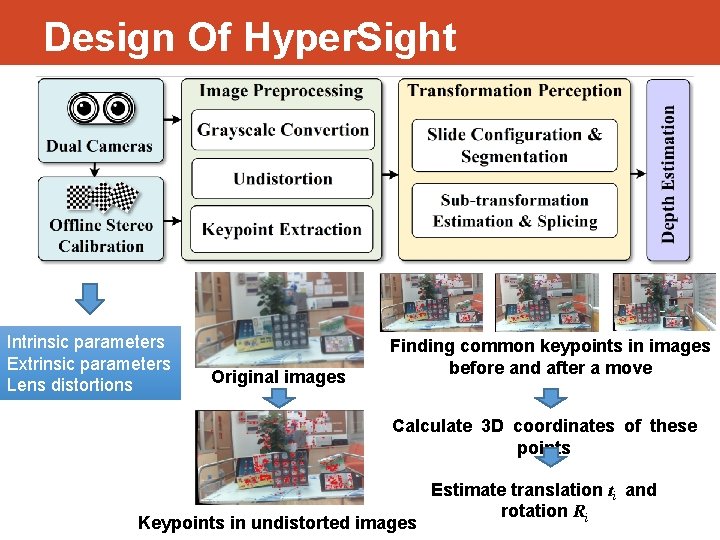 Design Of HyperSight

Dual Cameras

Offline Stereo Calibration

Image Preprocessing

Grayscale Convertion

Undistortion

Keypoint Extraction

Transformation Perception

Slide Configuration & Segmentation

Sub-transformation Estimation & Splicing

Depth Estimation

Intrinsic parameters
Extrinsic parameters
Lens distortions

Original images

Keypoints in undistorted images

Finding common keypoints in images before and after a move

Calculate 3D coordinates of these points

Estimate translation $t_i$ and rotation $R_i$